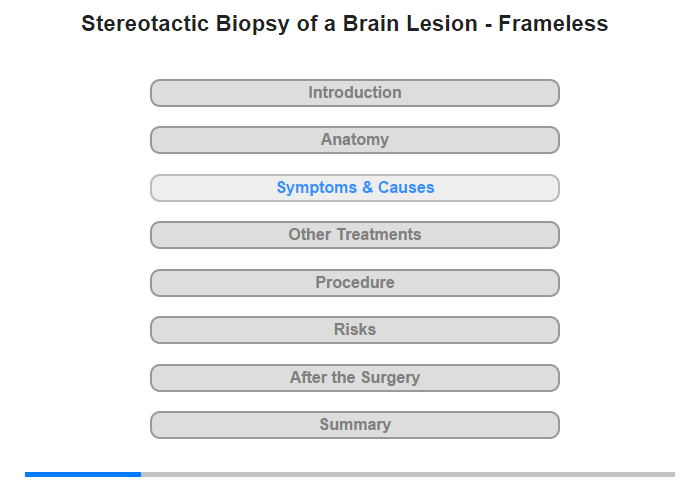 Stereotactic Biopsy of a Brain Lesion - Frameless

Introduction

Anatomy

Symptoms & Causes

Other Treatments

Procedure

Risks

After the Surgery

Summary